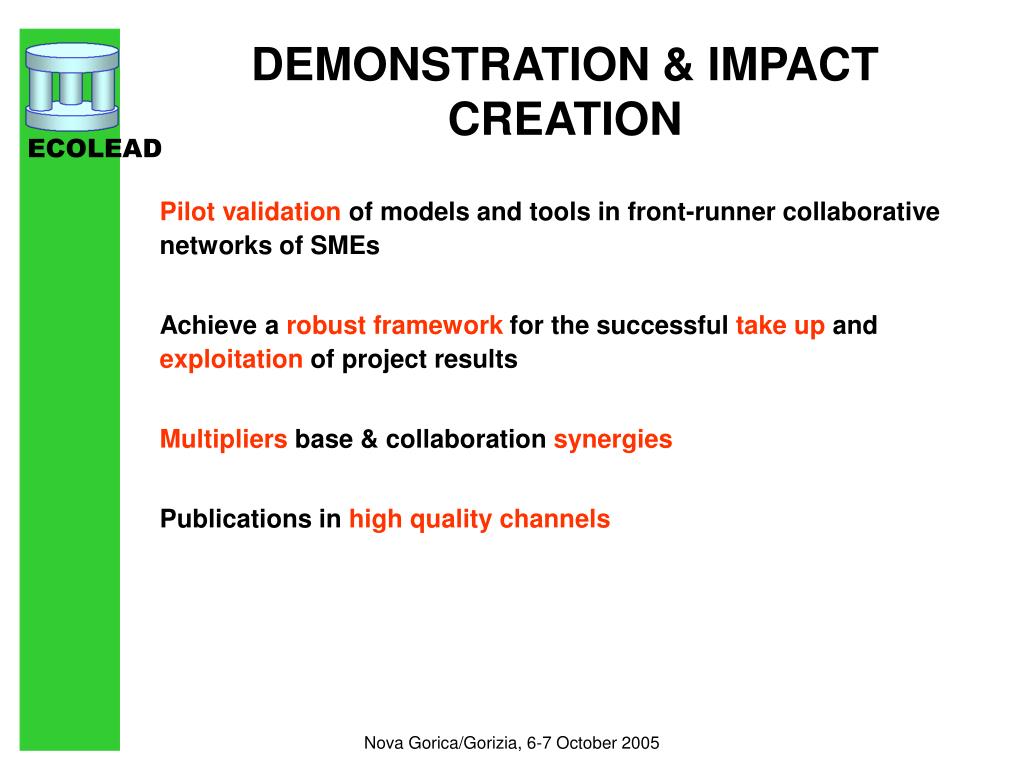 ECOLEAD

DEMONSTRATION & IMPACT CREATION

Pilot validation of models and tools in front-runner collaborative networks of SMEs

Achieve a robust framework for the successful take up and exploitation of project results

Multipliers base & collaboration synergies

Publications in high quality channels

Nova Gorica/Gorizia, 6-7 October 2005